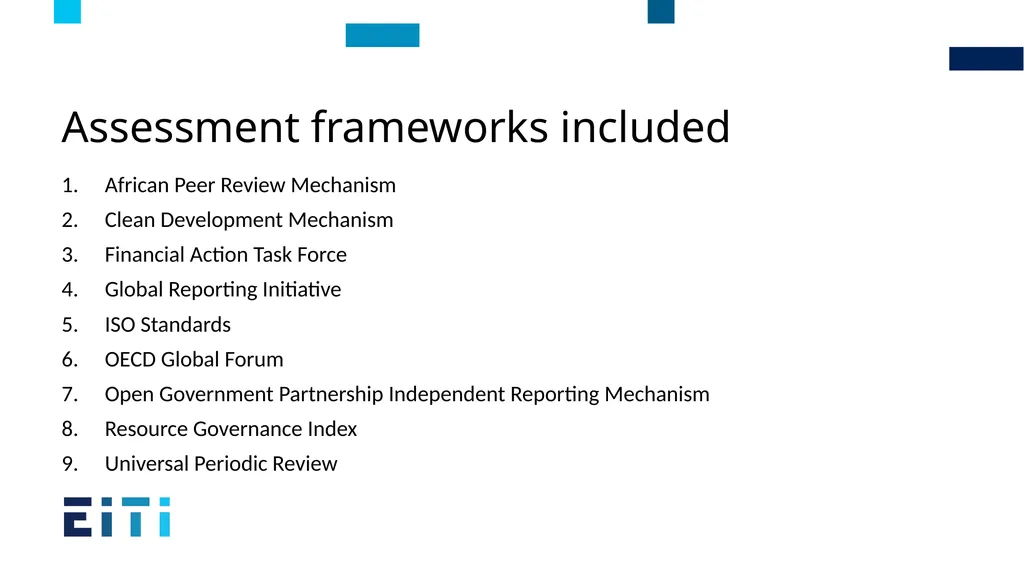 Assessment frameworks included

1. African Peer Review Mechanism
2. Clean Development Mechanism
3. Financial Action Task Force
4. Global Reporting Initiative
5. ISO Standards
6. OECD Global Forum
7. Open Government Partnership Independent Reporting Mechanism
8. Resource Governance Index
9. Universal Periodic Review

EITI